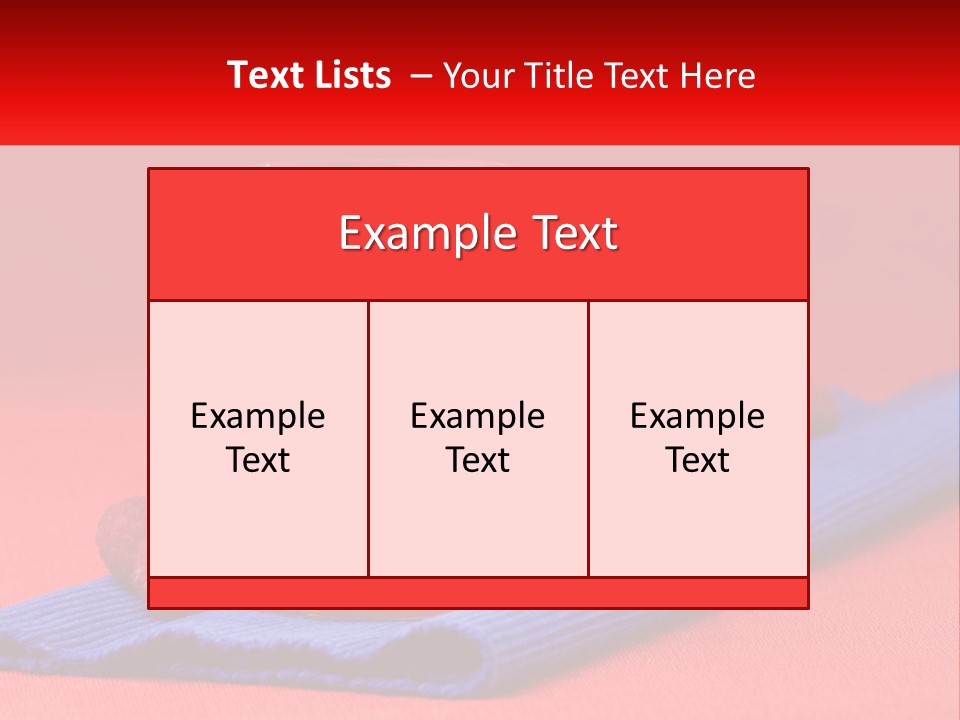 Text Lists – Your Title Text Here

Example Text

Example Text

Example Text

Example Text